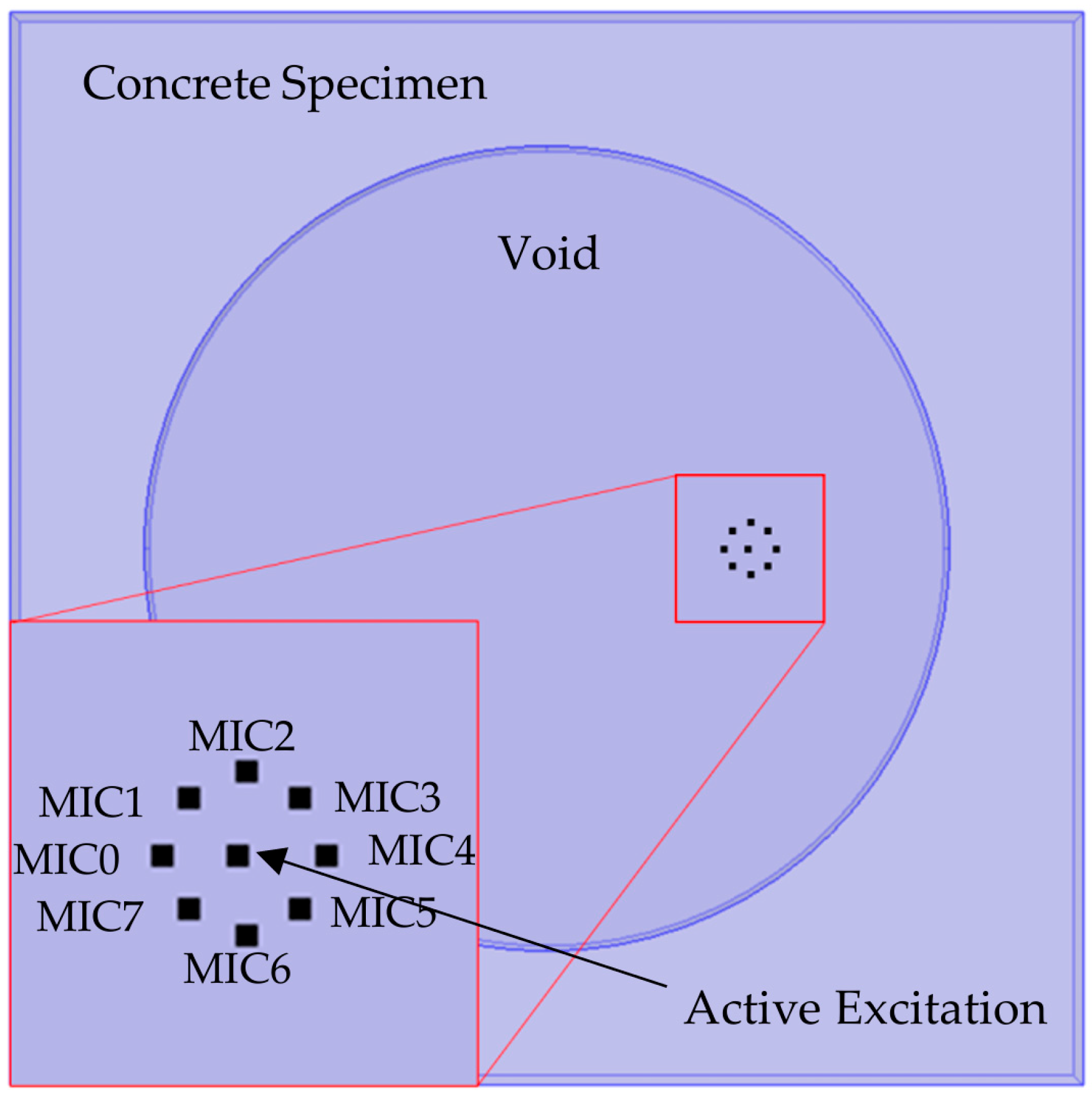 Concrete Specimen

Void

MIC2

MIC1

MIC3

MIC0

MIC4

MIC7

MIC5

MIC6

Active Excitation